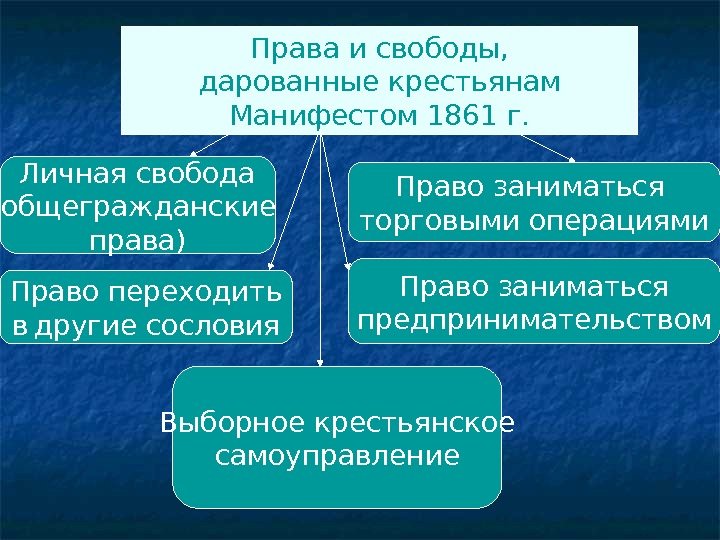 Права и свободы, дарованные крестьянам Манифестом 1861 г.

Личная свобода общегражданские права)

Право переходить в другие сословия

Право заниматься торговыми операциями

Право заниматься предпринимательством

Выборное крестьянское самоуправление